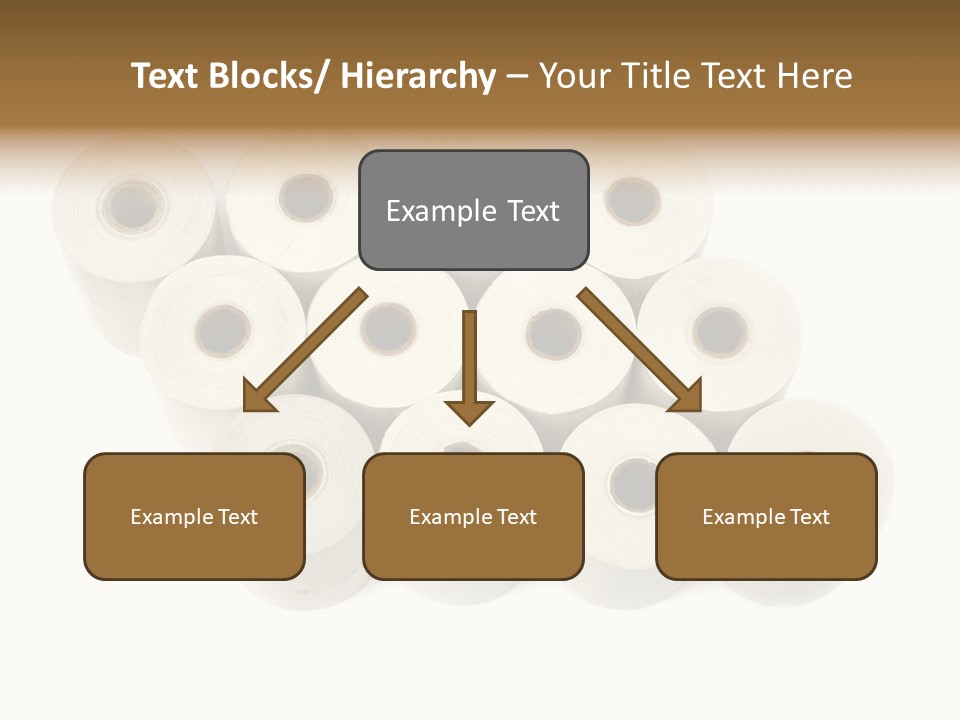 Text Blocks/ Hierarchy – Your Title Text Here

Example Text

Example Text

Example Text

Example Text